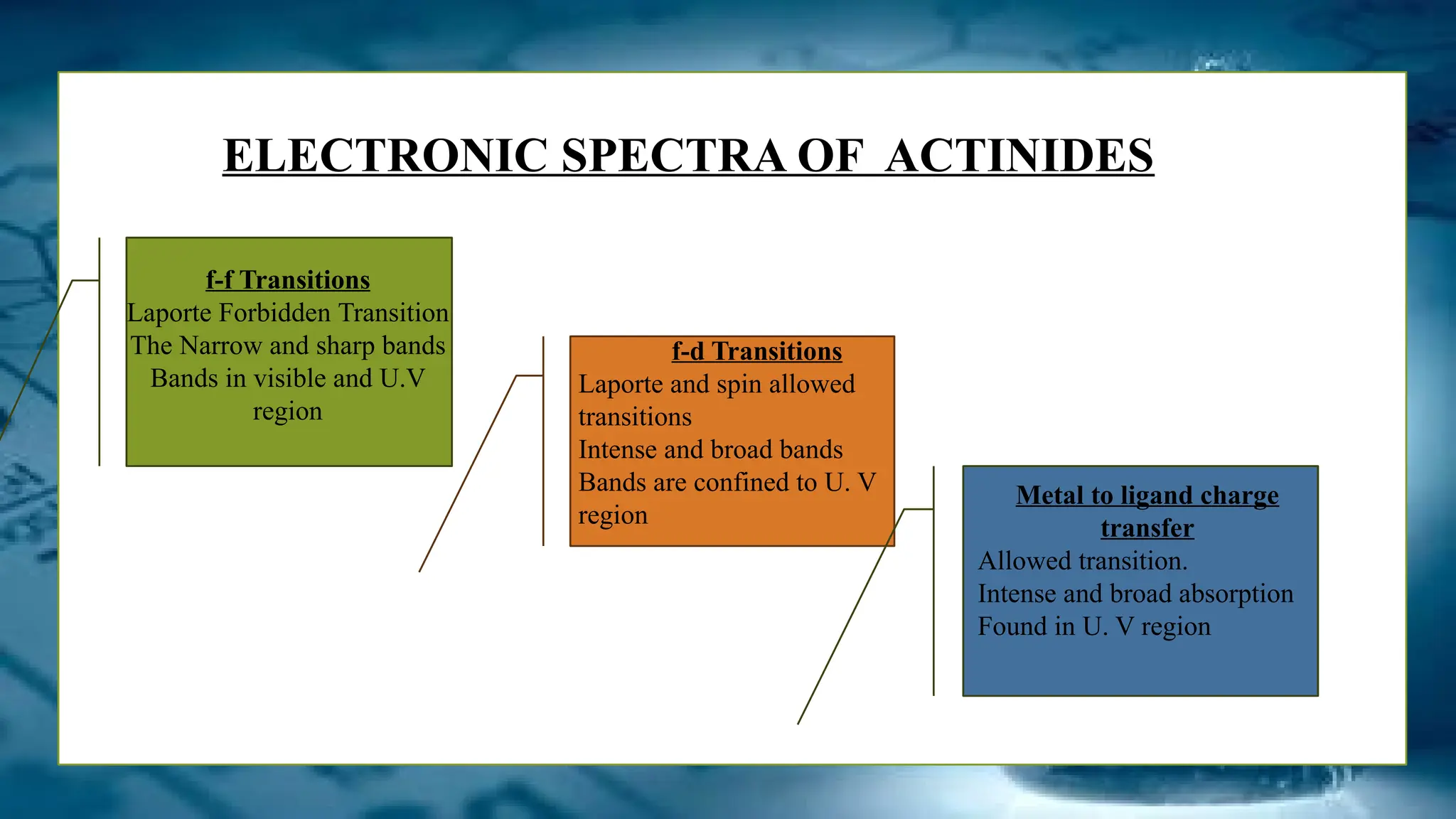 ELECTRONIC SPECTRA OF ACTINIDES

f-f Transitions
Laporte Forbidden Transition
The Narrow and sharp bands
Bands in visible and U.V region

f-d Transitions
Laporte and spin allowed transitions
Intense and broad bands
Bands are confined to U. V region

Metal to ligand charge transfer
Allowed transition.
Intense and broad absorption
Found in U. V region